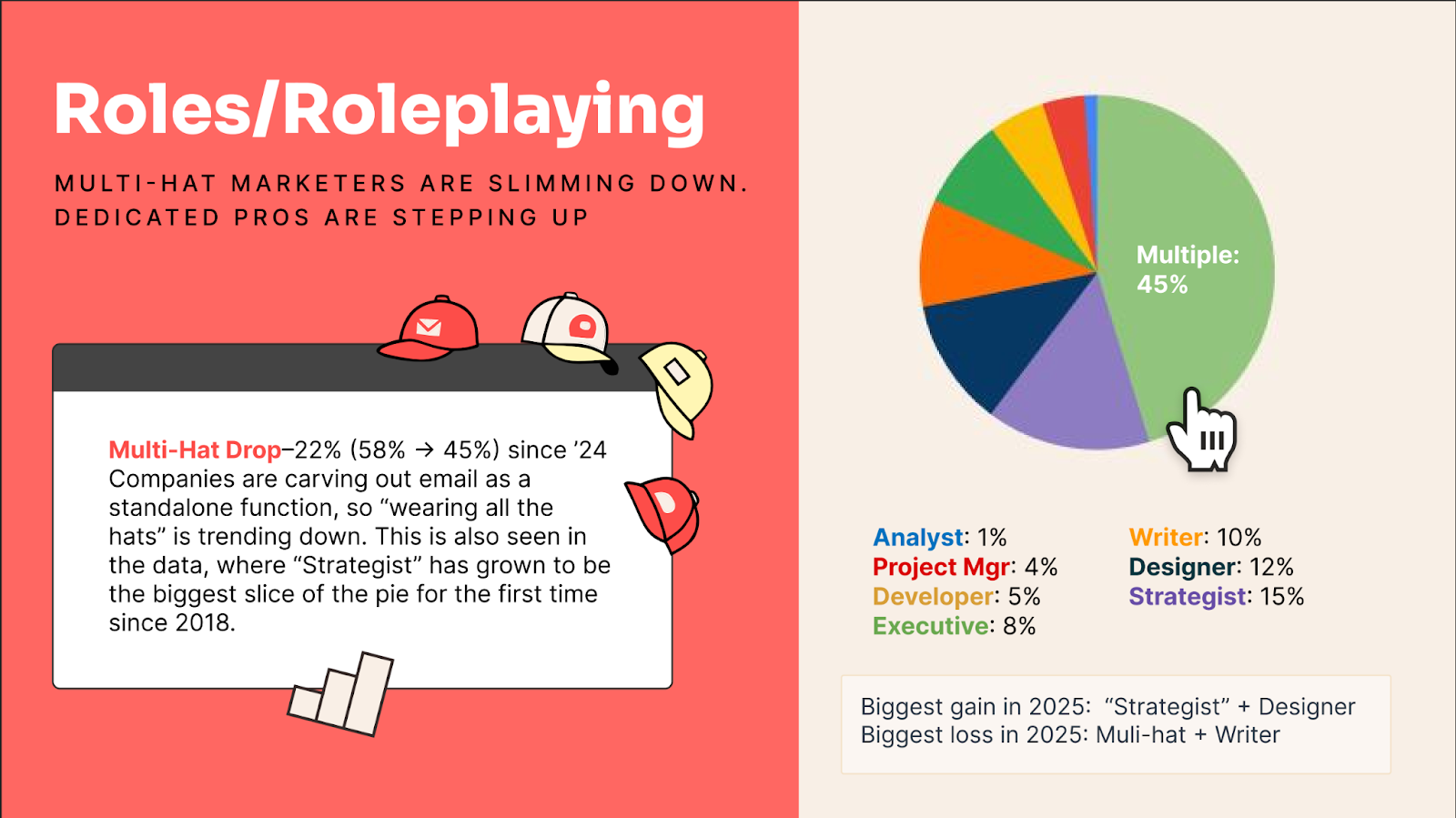 Roles/Roleplaying

MULTI-HAT MARKETERS ARE SLIMMING DOWN. DEDICATED PROS ARE STEPPING UP

Multi-Hat Drop–22% (58% → 45%) since ’24
Companies are carving out email as a standalone function, so “wearing all the hats” is trending down. This is also seen in the data, where “Strategist” has grown to be the biggest slice of the pie for the first time since 2018.

Multiple: 45%

Analyst: 1%
Project Mgr: 4%
Developer: 5%
Executive: 8%
Writer: 10%
Designer: 12%
Strategist: 15%

Biggest gain in 2025: “Strategist” + Designer
Biggest loss in 2025: Muli-hat + Writer